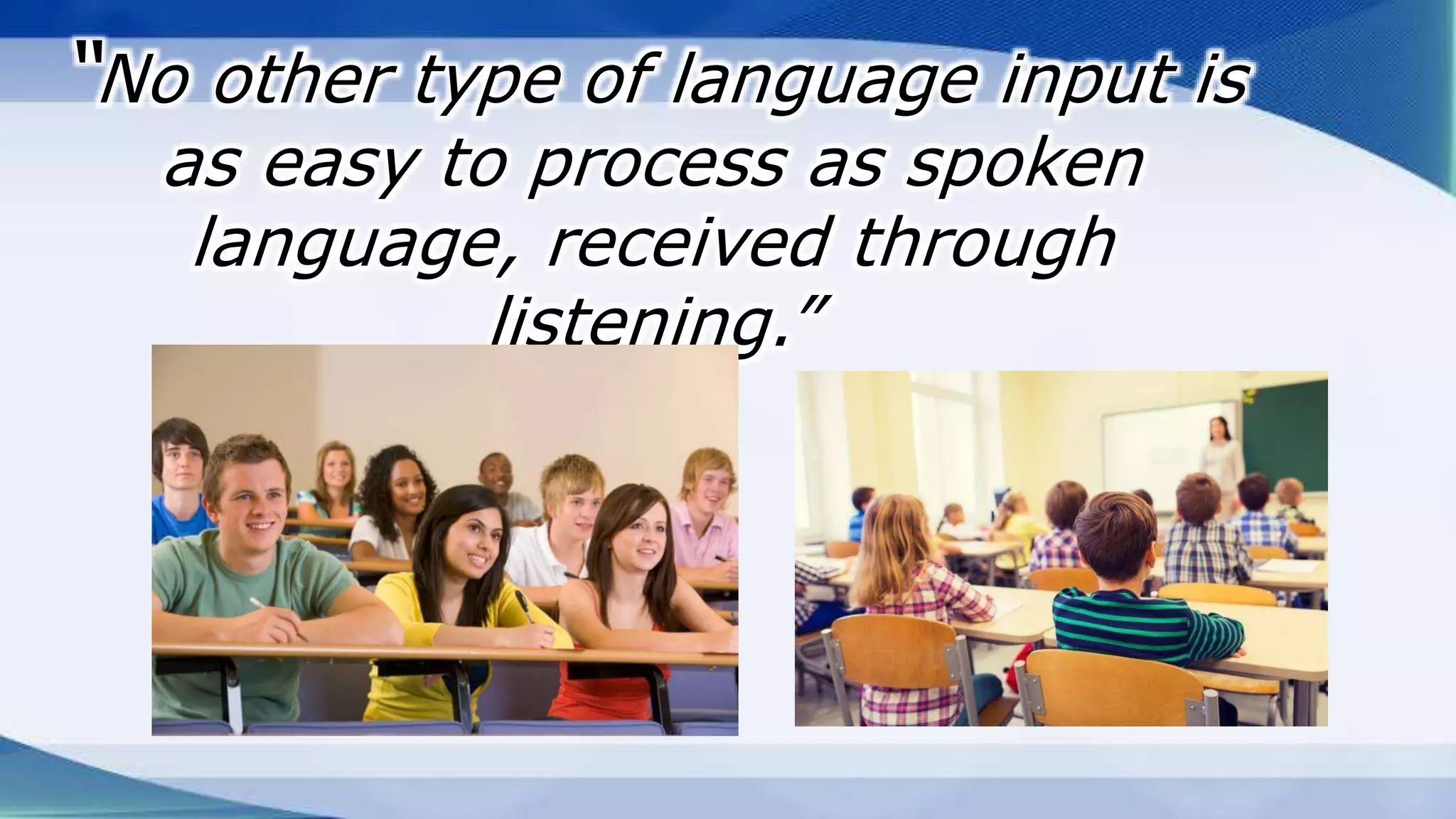 "No other type of language input is as easy to process as spoken language, received through listening."